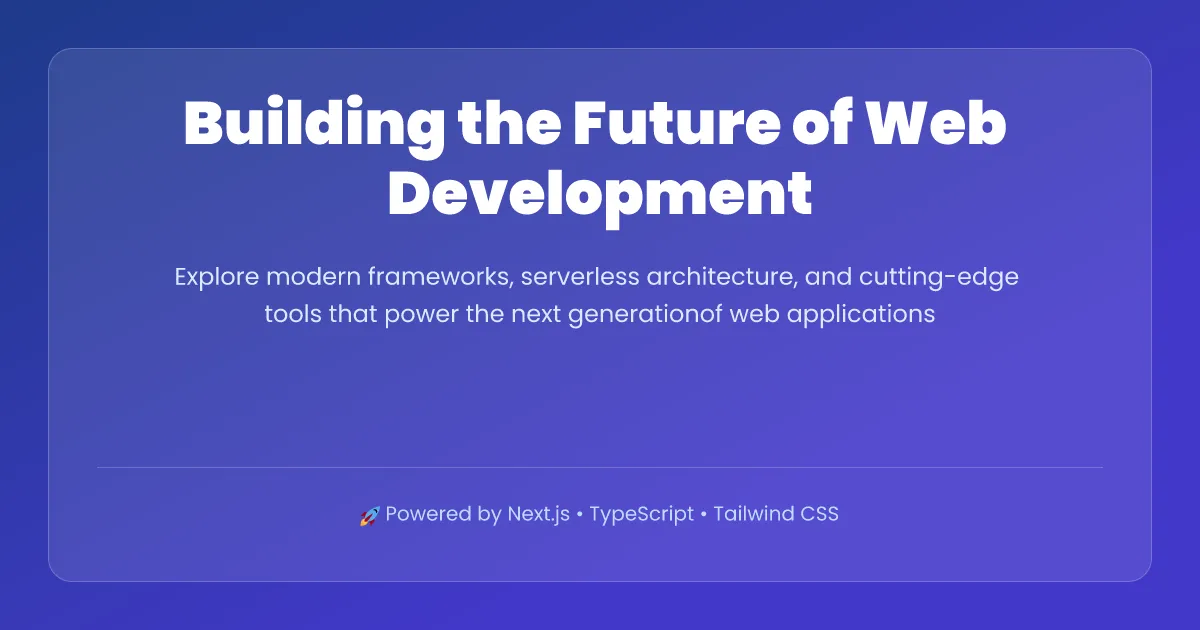 Building the Future of Web Development

Explore modern frameworks, serverless architecture, and cutting-edge tools that power the next generationof web applications

🚀 Powered by Next.js • TypeScript • Tailwind CSS